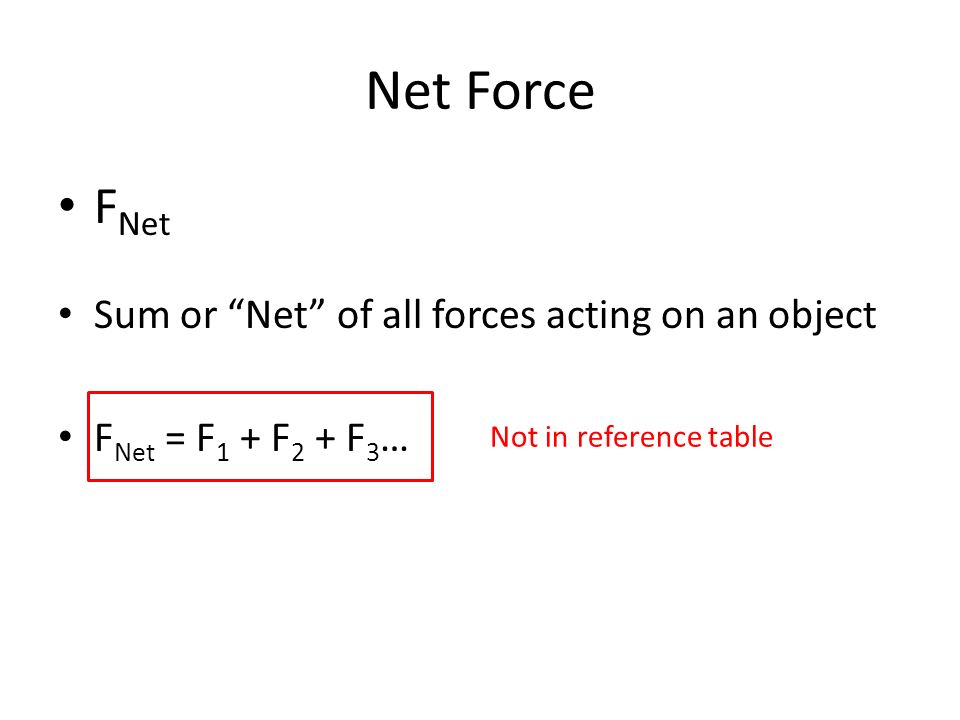 Net Force

• $F_{Net}$

• Sum or “Net” of all forces acting on an object

• $F_{Net} = F_1 + F_2 + F_3…$

Not in reference table